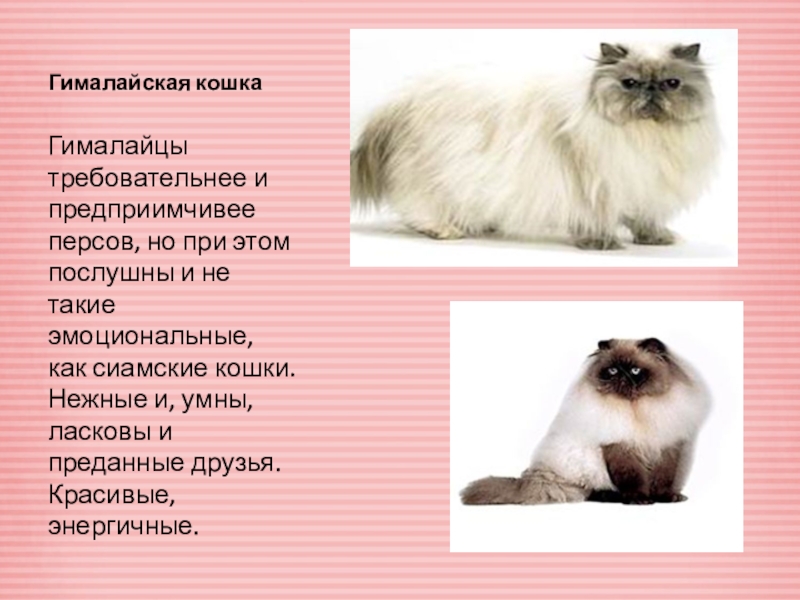 Гималайская кошка

Гималайцы требовательнее и предприимчивее персов, но при этом послушны и не такие эмоциональные, как сиамские кошки. Нежные и, умны, ласковы и преданные друзья. Красивые, энергичные.